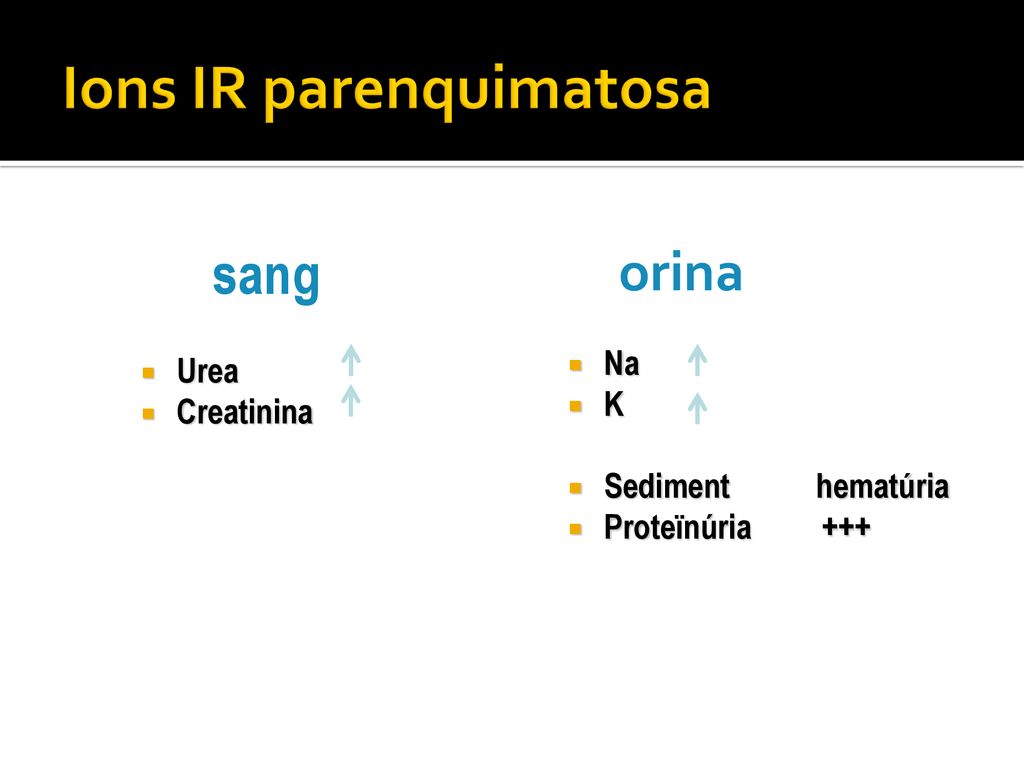 Ions IR parenquimatosa

sang

- Urea ↑
- Creatinina ↑

orina

- Na ↑
- K ↑

- Sediment hematúria
- Proteïnúria +++